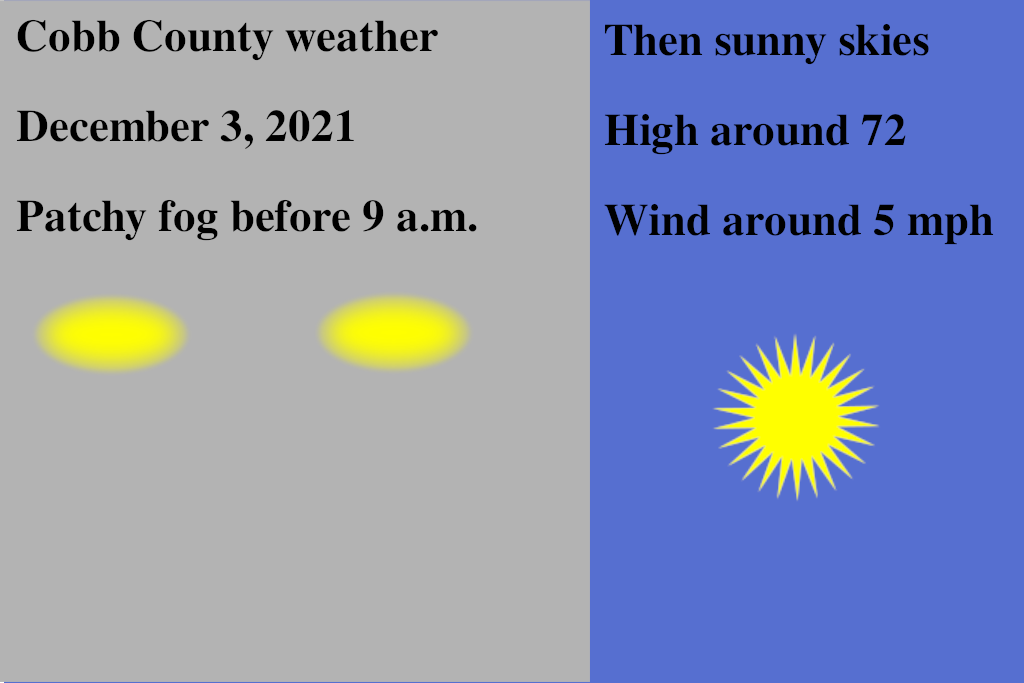 Cobb County weather

December 3, 2021

Patchy fog before 9 a.m.

Then sunny skies

High around 72

Wind around 5 mph